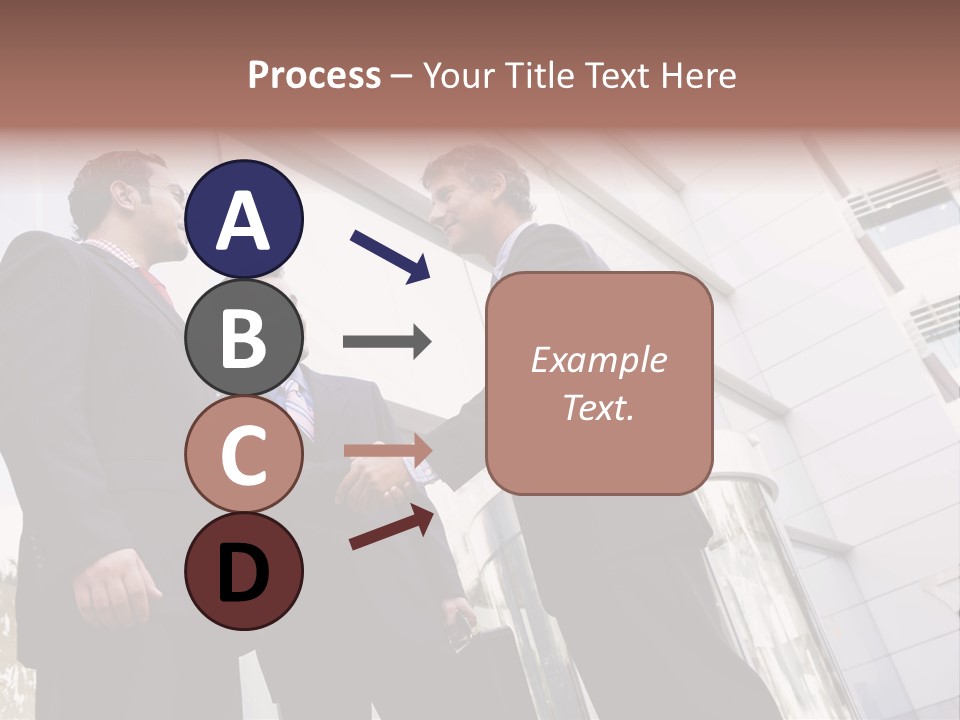 Process – Your Title Text Here

A

B

C

D

Example Text.